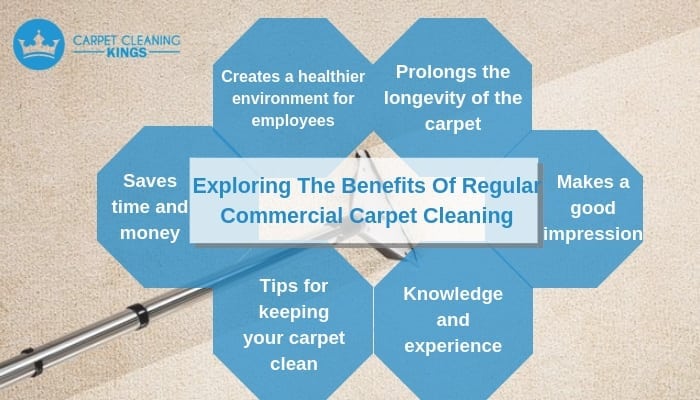 CARPET CLEANING
KINGS

Creates a healthier environment for employees

Prolongs the longevity of the carpet

Saves time and money

Exploring The Benefits Of Regular Commercial Carpet Cleaning

Makes a good impression

Tips for keeping your carpet clean

Knowledge and experience